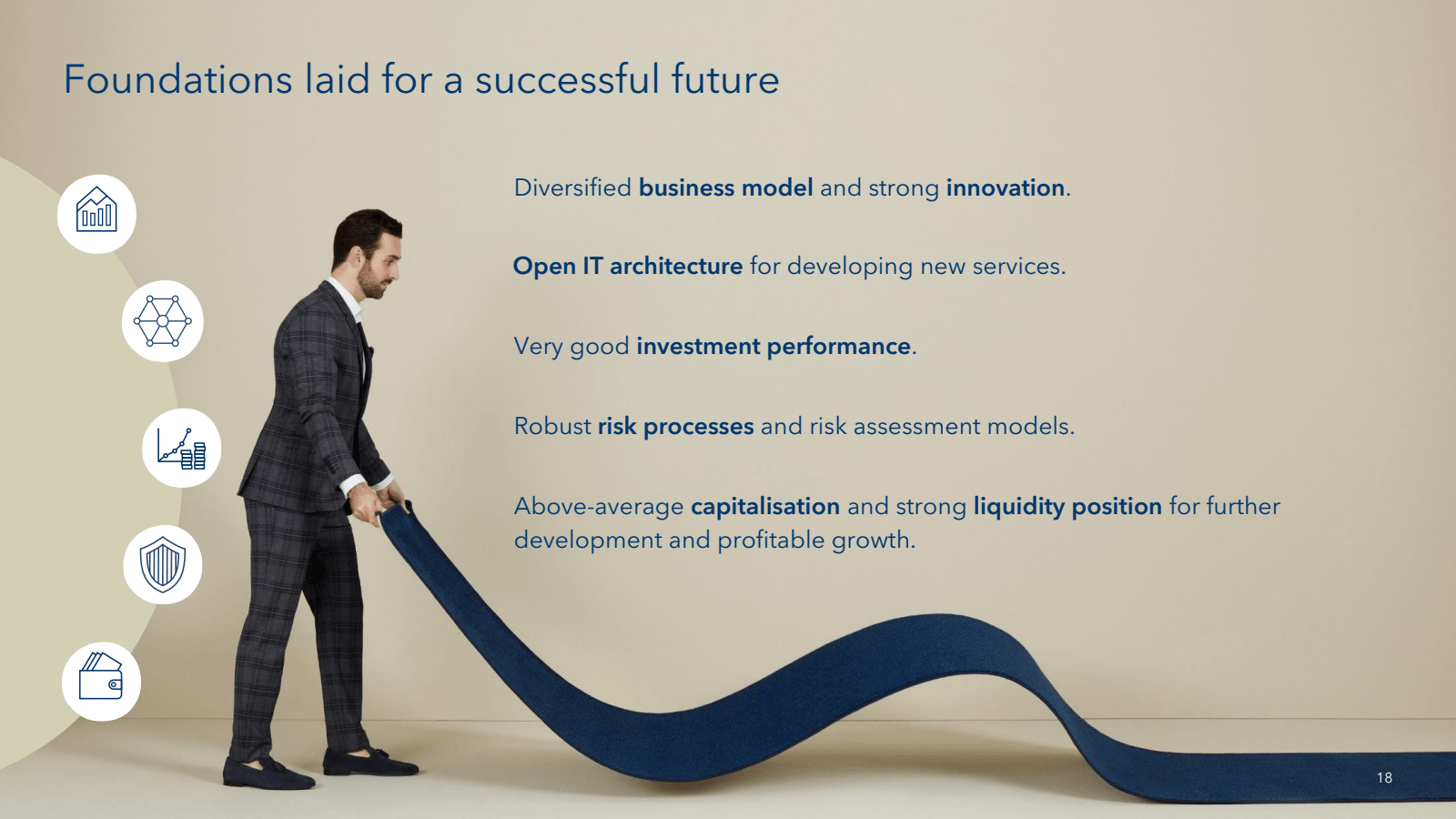 Foundations laid for a successful future

Diversified business model and strong innovation.

Open IT architecture for developing new services.

Very good investment performance.

Robust risk processes and risk assessment models.

Above-average capitalisation and strong liquidity position for further development and profitable growth.

18